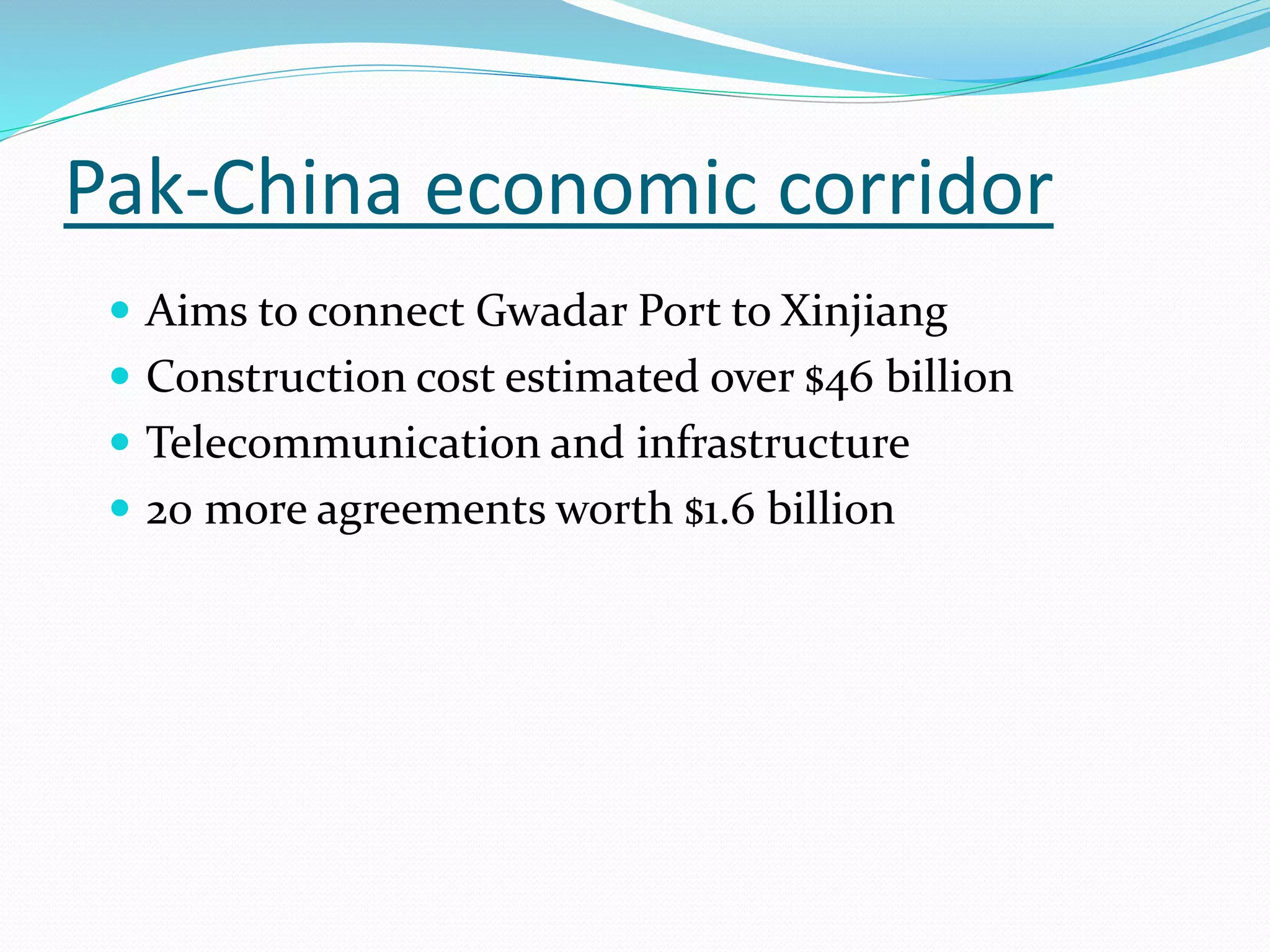 Pak-China economic corridor

- Aims to connect Gwadar Port to Xinjiang
- Construction cost estimated over \$46 billion
- Telecommunication and infrastructure
- 20 more agreements worth \$1.6 billion